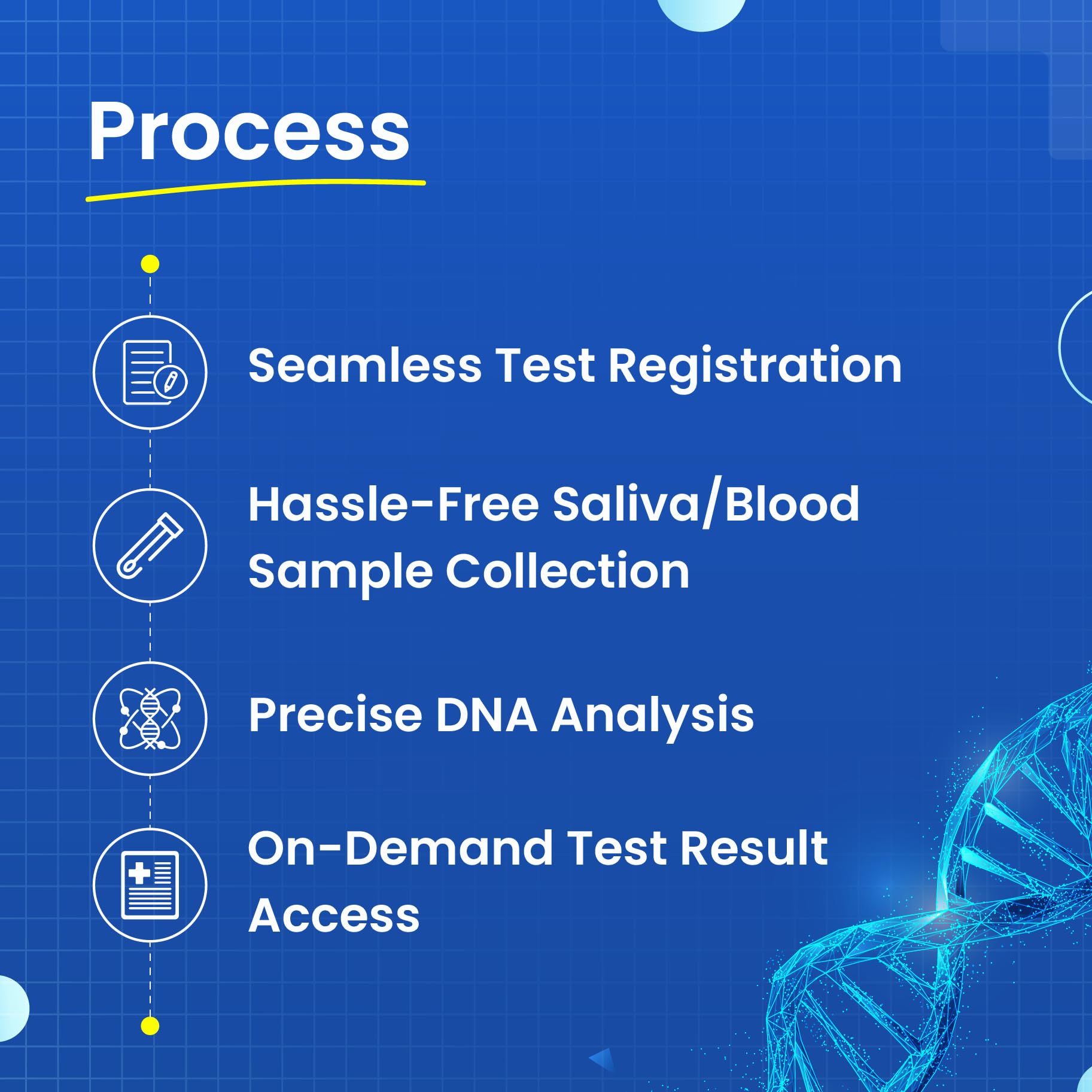 Process

Seamless Test Registration

Hassle-Free Saliva/Blood Sample Collection

Precise DNA Analysis

On-Demand Test Result Access